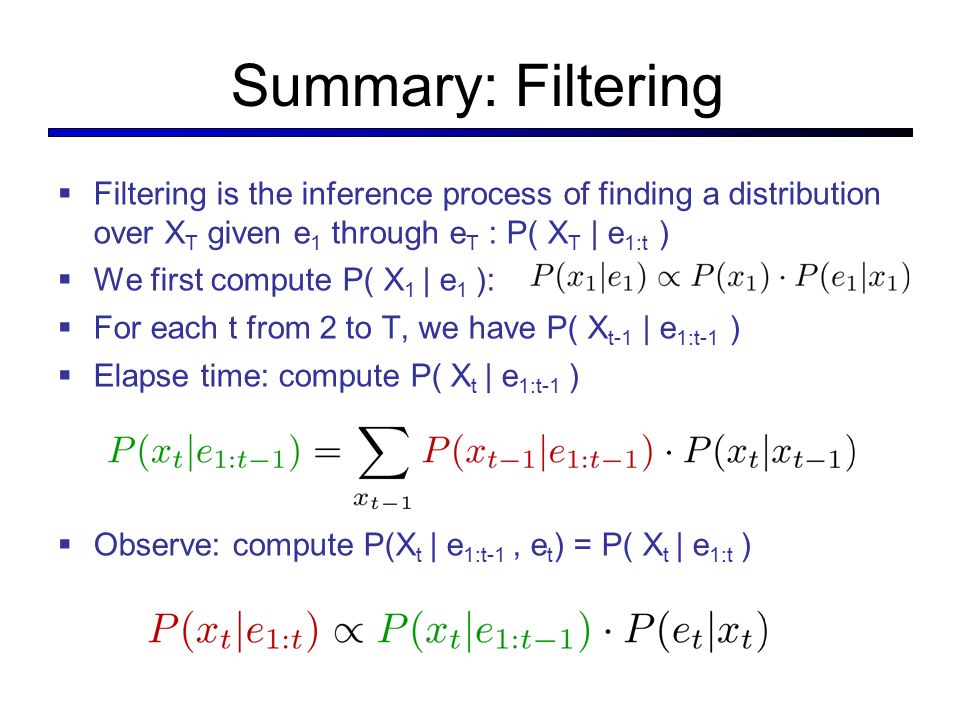 Summary: Filtering

▪ Filtering is the inference process of finding a distribution over $X_T$ given $e_1$ through $e_T$ : P( $X_T$ | $e_{1:t}$ )

▪ We first compute P( $X_1$ | $e_1$ ): $P(x_1|e_1) \propto P(x_1) \cdot P(e_1|x_1)$

▪ For each t from 2 to T, we have P( $X_{t-1}$ | $e_{1:t-1}$ )

▪ Elapse time: compute P( $X_t$ | $e_{1:t-1}$ )

$P(x_t|e_{1:t-1}) = \sum_{x_{t-1}} P(x_{t-1}|e_{1:t-1}) \cdot P(x_t|x_{t-1})$

▪ Observe: compute P($X_t$ | $e_{1:t-1}$ , $e_t$) = P( $X_t$ | $e_{1:t}$ )

$P(x_t|e_{1:t}) \propto P(x_t|e_{1:t-1}) \cdot P(e_t|x_t)$